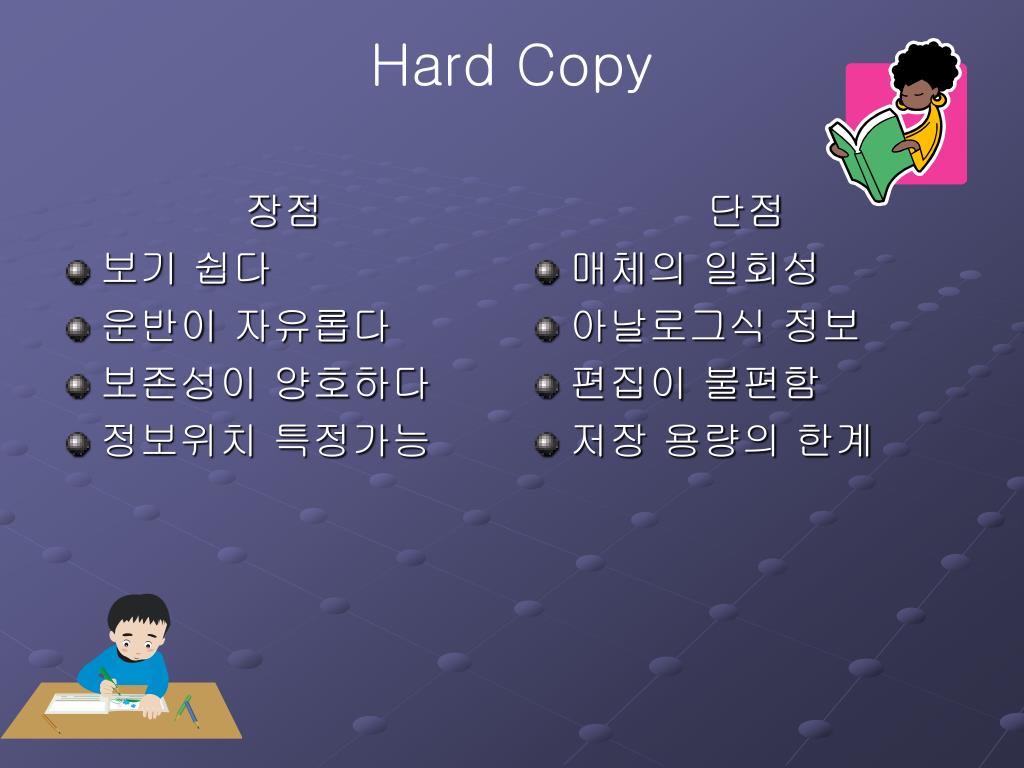 Hard Copy

장점
보기 쉽다
운반이 자유롭다
보존성이 양호하다
정보위치 특정가능

단점
매체의 일회성
아날로그식 정보
편집이 불편함
저장 용량의 한계